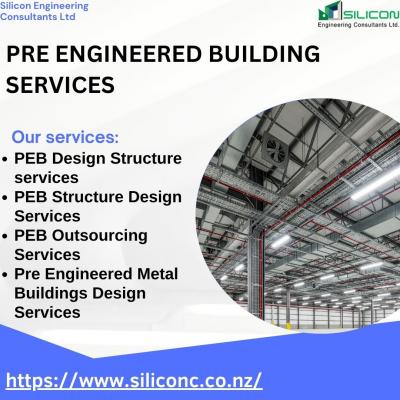 Silicon Engineering Consultants Ltd

SILICON
Engineering Consultants Ltd.

PRE ENGINEERED BUILDING SERVICES

Our services:

• PEB Design Structure services
• PEB Structure Design Services
• PEB Outsourcing Services
• Pre Engineered Metal Buildings Design Services

https://www.siliconc.co.nz/